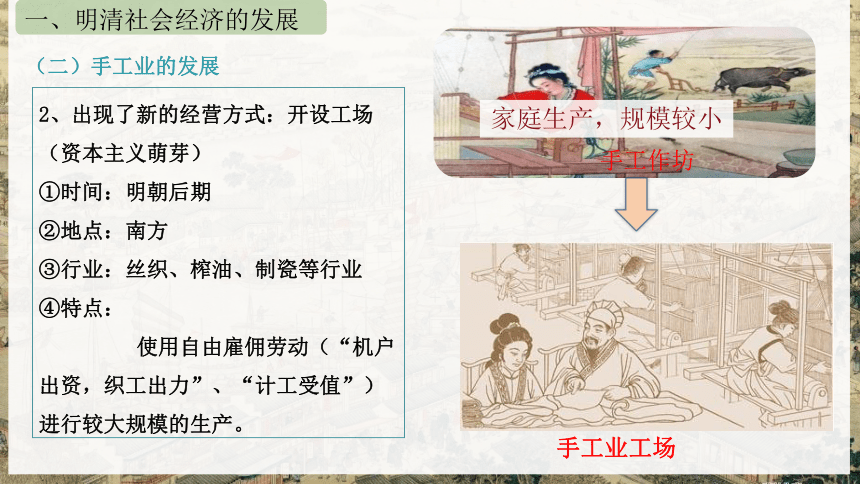 一、明清社会经济的发展

（二）手工业的发展

2、出现了新的经营方式：开设工场（资本主义萌芽）

①时间：明朝后期

②地点：南方

③行业：丝织、榨油、制瓷等行业

④特点：

使用自由雇佣劳动（“机户出资，织工出力”、“计工受值”）进行较大规模的生产。

家庭生产，规模较小

手工作坊

手工业工场